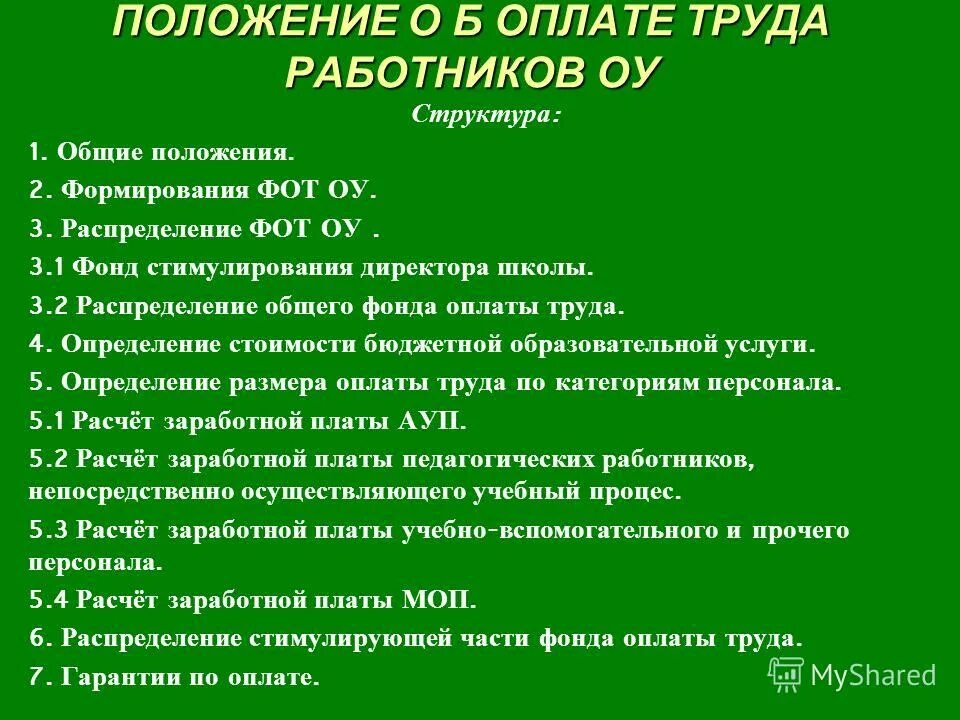 ПОЛОЖЕНИЕ О Б ОПЛАТЕ ТРУДА РАБОТНИКОВ ОУ

Структура:

1. Общие положения.

2. Формирования ФОТ ОУ.

3. Распределение ФОТ ОУ .

3.1 Фонд стимулирования директора школы.

3.2 Распределение общего фонда оплаты труда.

4. Определение стоимости бюджетной образовательной услуги.

5. Определение размера оплаты труда по категориям персонала.

5.1 Расчёт заработной платы АУП.

5.2 Расчёт заработной платы педагогических работников, непосредственно осуществляющего учебный процес.

5.3 Расчёт заработной платы учебно-вспомогательного и прочего персонала.

5.4 Расчёт заработной платы МОП.

6. Распределение стимулирующей части фонда оплаты труда.

7. Гарантии по оплате.

MyShared